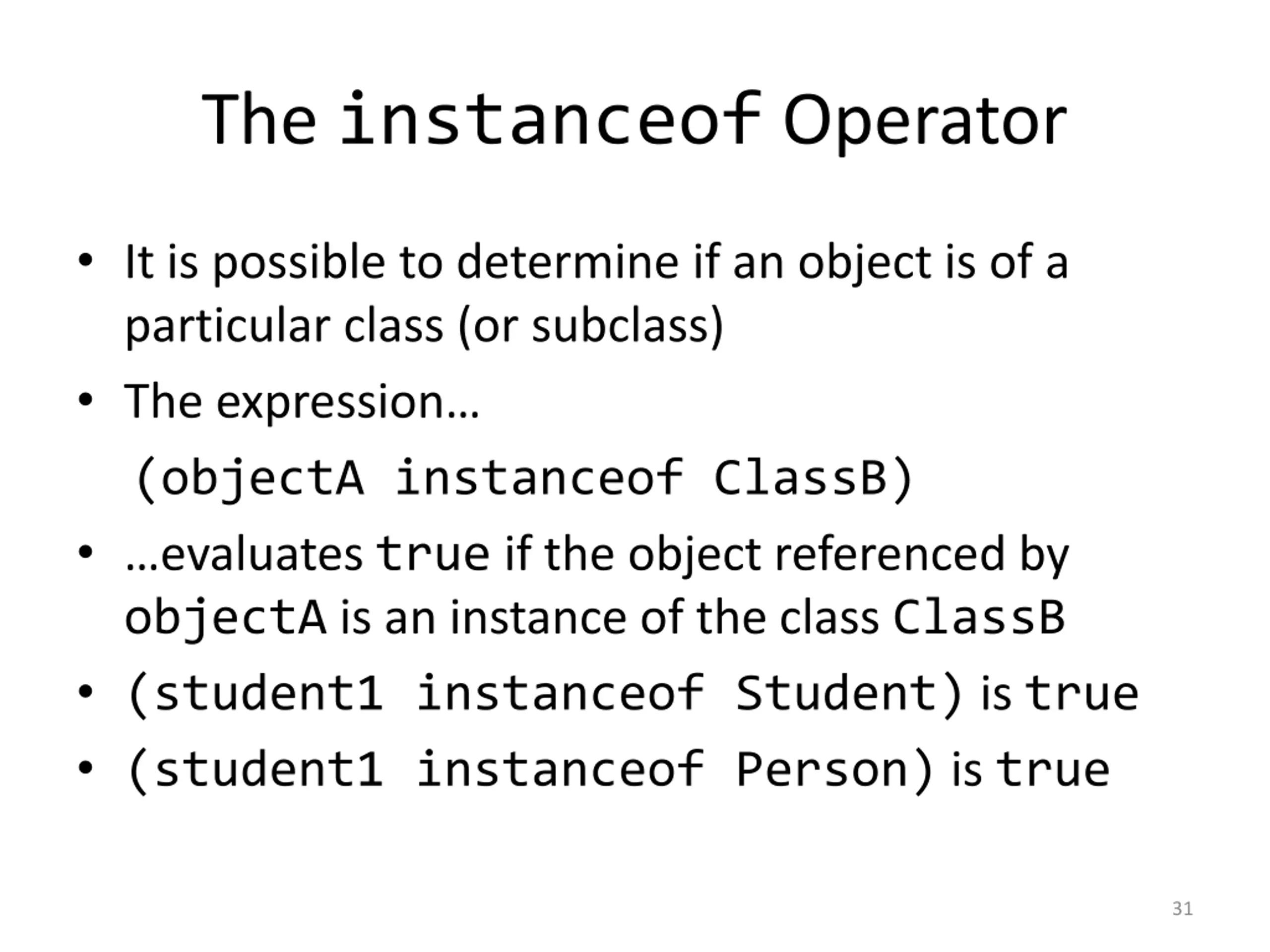 The instanceof Operator

• It is possible to determine if an object is of a particular class (or subclass)

• The expression…

(objectA instanceof ClassB)

• …evaluates true if the object referenced by objectA is an instance of the class ClassB

• (student1 instanceof Student) is true

• (student1 instanceof Person) is true

31